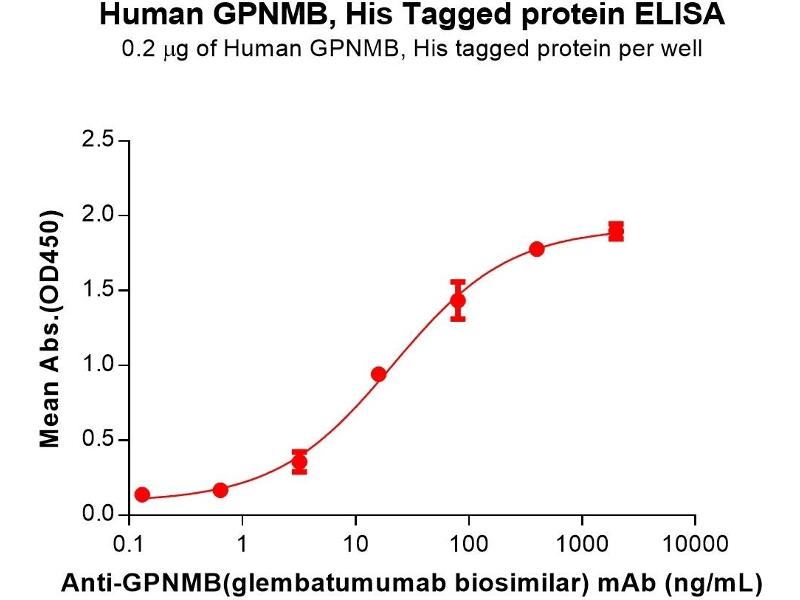 Human GPNMB, His Tagged protein ELISA
0.2 μg of Human GPNMB, His tagged protein per well

Mean Abs.(OD450)

2.5
2.0
1.5
1.0
0.5
0.0

0.1
1
10
100
1000
10000

Anti-GPNMB(glembatumumab biosimilar) mAb (ng/mL)